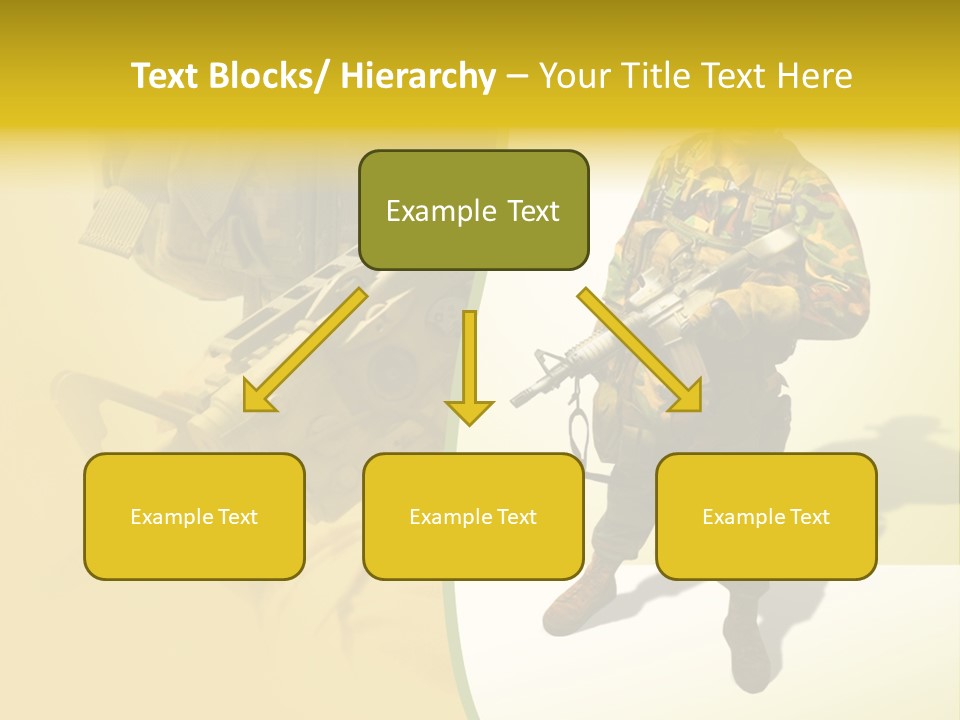 Text Blocks/ Hierarchy – Your Title Text Here

Example Text

Example Text

Example Text

Example Text